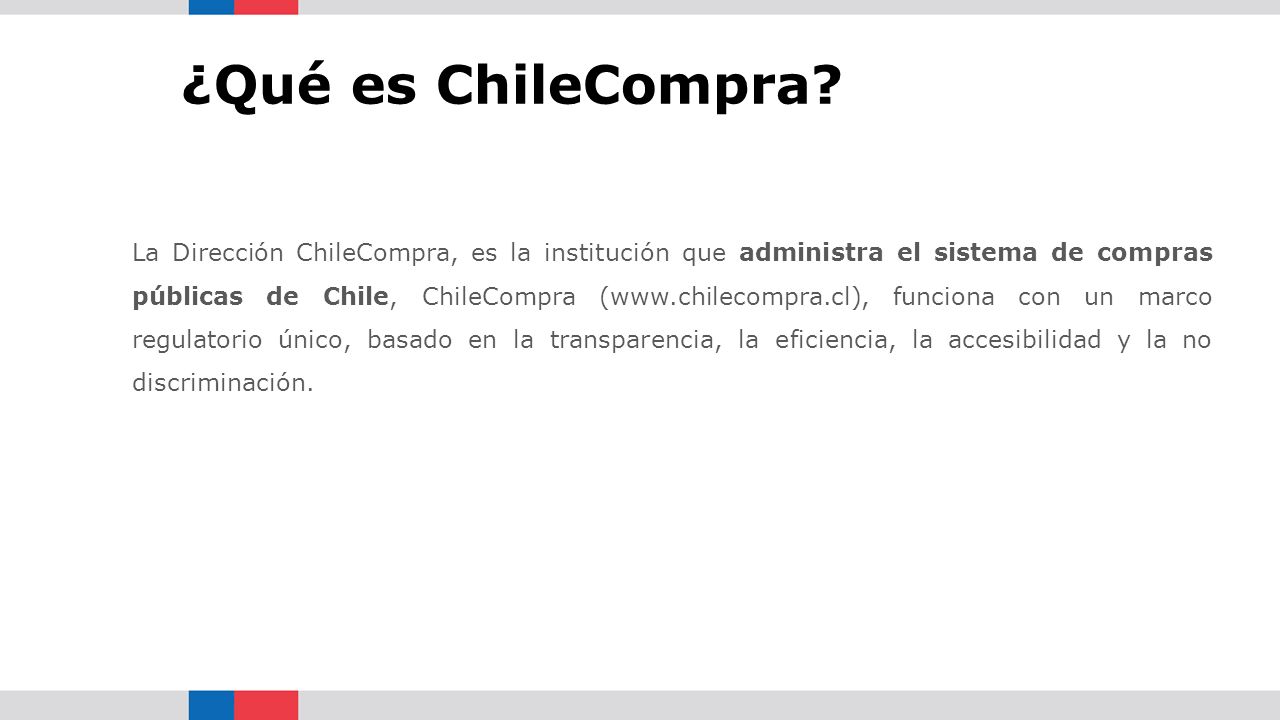 ¿Qué es ChileCompra?

La Dirección ChileCompra, es la institución que administra el sistema de compras públicas de Chile, ChileCompra (www.chilecompra.cl), funciona con un marco regulatorio único, basado en la transparencia, la eficiencia, la accesibilidad y la no discriminación.